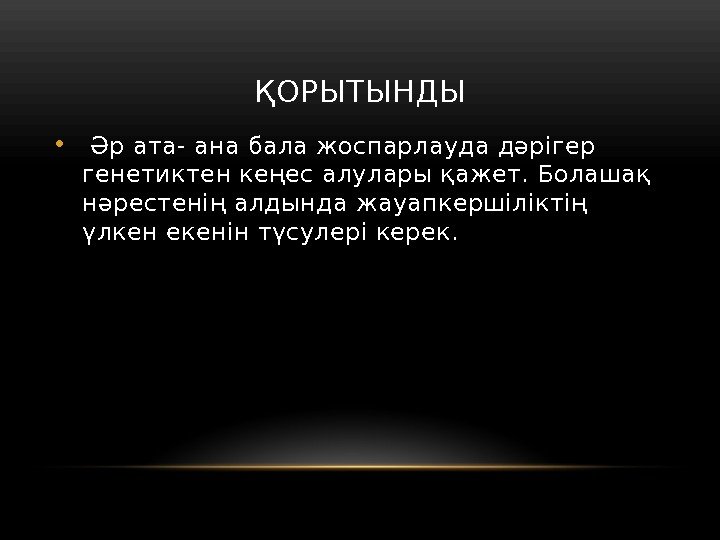 ҚОРЫТЫНДЫ

• Әр ата- ана бала жоспарлауда дәрігер генетиктен кеңес алулары қажет. Болашақ нәрестенің алдында жауапкершіліктің үлкен екенін түсулері керек.